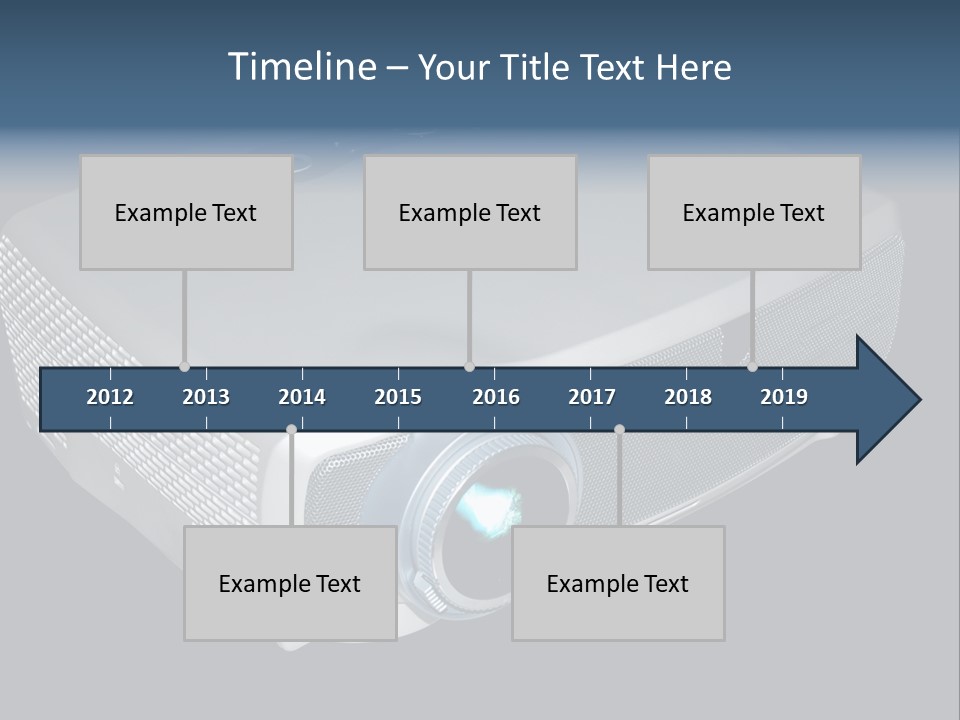 Timeline – Your Title Text Here

Example Text

Example Text

Example Text

2012 2013 2014 2015 2016 2017 2018 2019

Example Text

Example Text